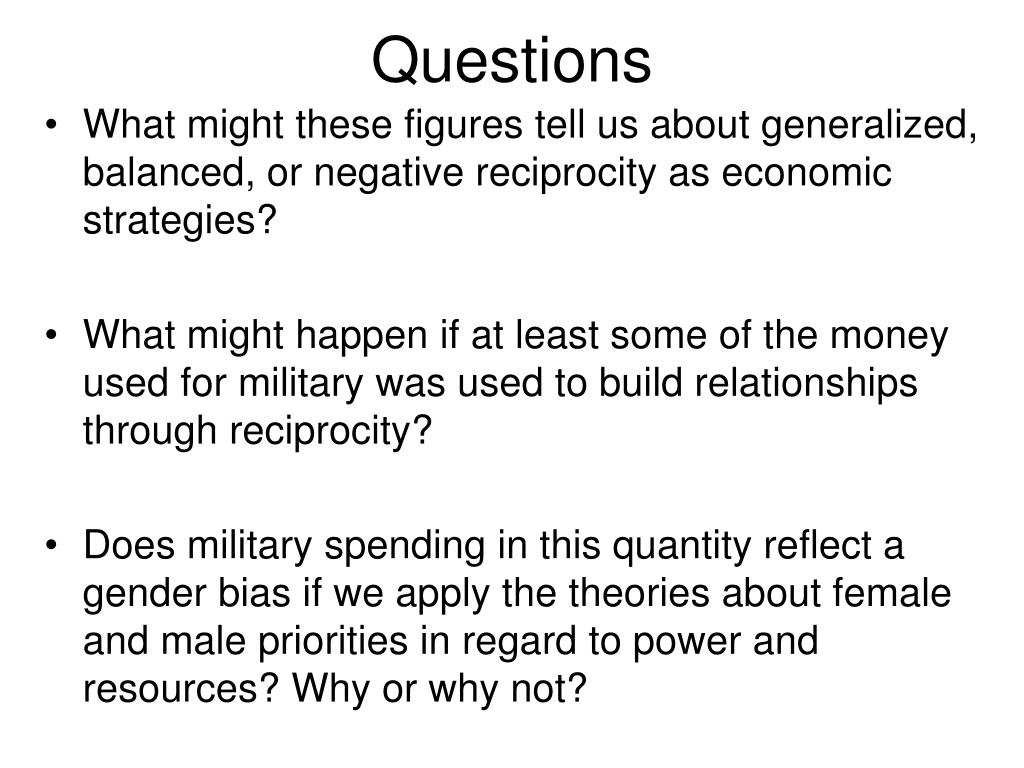 Questions

• What might these figures tell us about generalized, balanced, or negative reciprocity as economic strategies?

• What might happen if at least some of the money used for military was used to build relationships through reciprocity?

• Does military spending in this quantity reflect a gender bias if we apply the theories about female and male priorities in regard to power and resources? Why or why not?